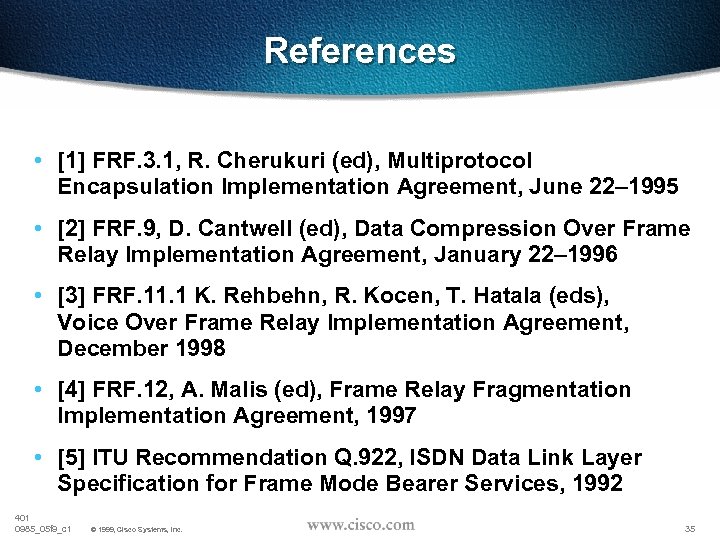 References

• [1] FRF.3.1, R. Cherukuri (ed), Multiprotocol Encapsulation Implementation Agreement, June 22–1995

• [2] FRF.9, D. Cantwell (ed), Data Compression Over Frame Relay Implementation Agreement, January 22–1996

• [3] FRF.11.1 K. Rehbehn, R. Kocen, T. Hatala (eds), Voice Over Frame Relay Implementation Agreement, December 1998

• [4] FRF.12, A. Malis (ed), Frame Relay Fragmentation Implementation Agreement, 1997

• [5] ITU Recommendation Q.922, ISDN Data Link Layer Specification for Frame Mode Bearer Services, 1992

401
0985_05f9_c1 © 1999, Cisco Systems, Inc. www.cisco.com 35